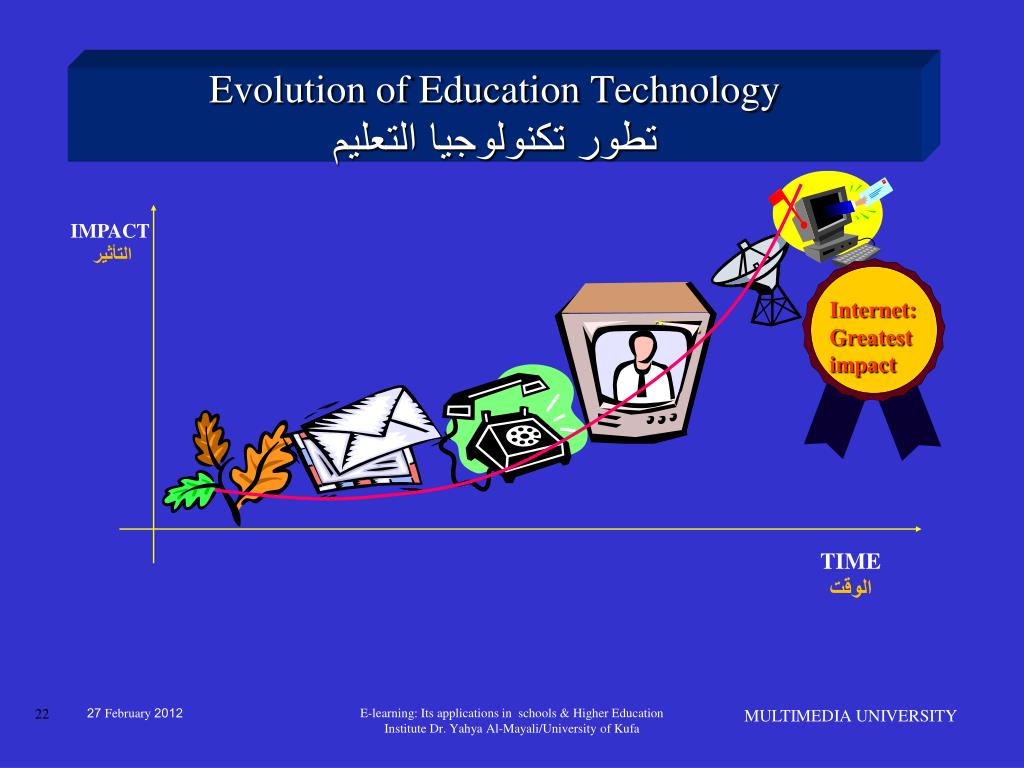 Evolution of Education Technology
تطور تكنولوجيا التعليم

IMPACT
التأثير

Internet: Greatest impact

TIME
الوقت

22

27 February 2012

E-learning: Its applications in schools & Higher Education Institute Dr. Yahya Al-Mayali/University of Kufa

MULTIMEDIA UNIVERSITY